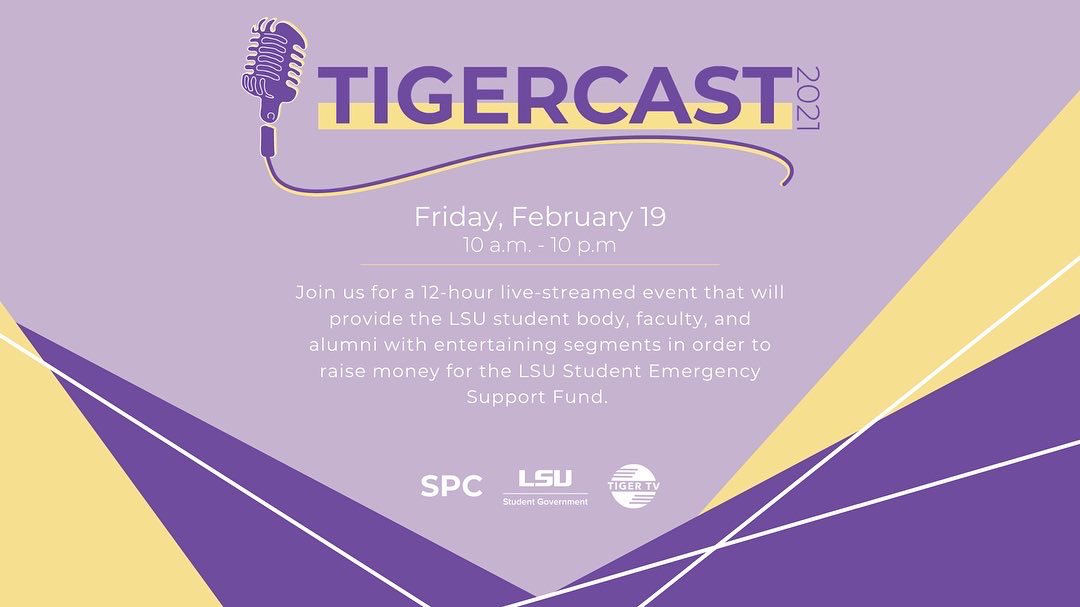 TIGERCAST 2021

Friday, February 19
10 a.m. - 10 p.m

Join us for a 12-hour live-streamed event that will provide the LSU student body, faculty, and alumni with entertaining segments in order to raise money for the LSU Student Emergency Support Fund.

SPC LSU Student Government TIGER TV